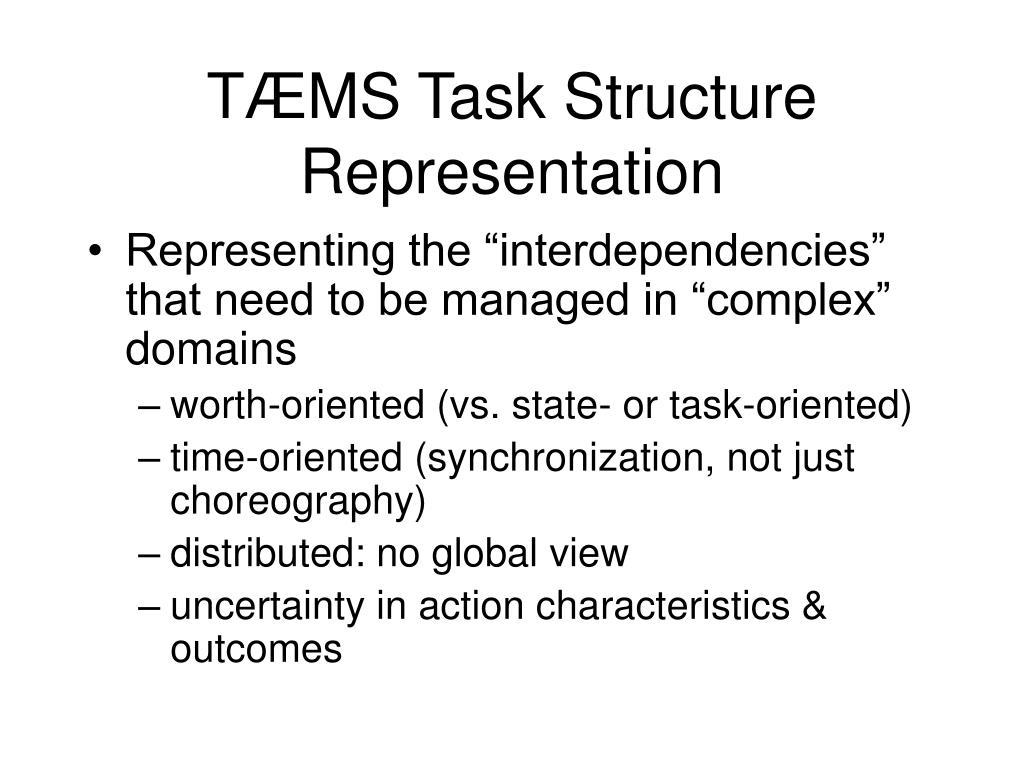 TÆMS Task Structure Representation

• Representing the “interdependencies” that need to be managed in “complex” domains
– worth-oriented (vs. state- or task-oriented)
– time-oriented (synchronization, not just choreography)
– distributed: no global view
– uncertainty in action characteristics & outcomes